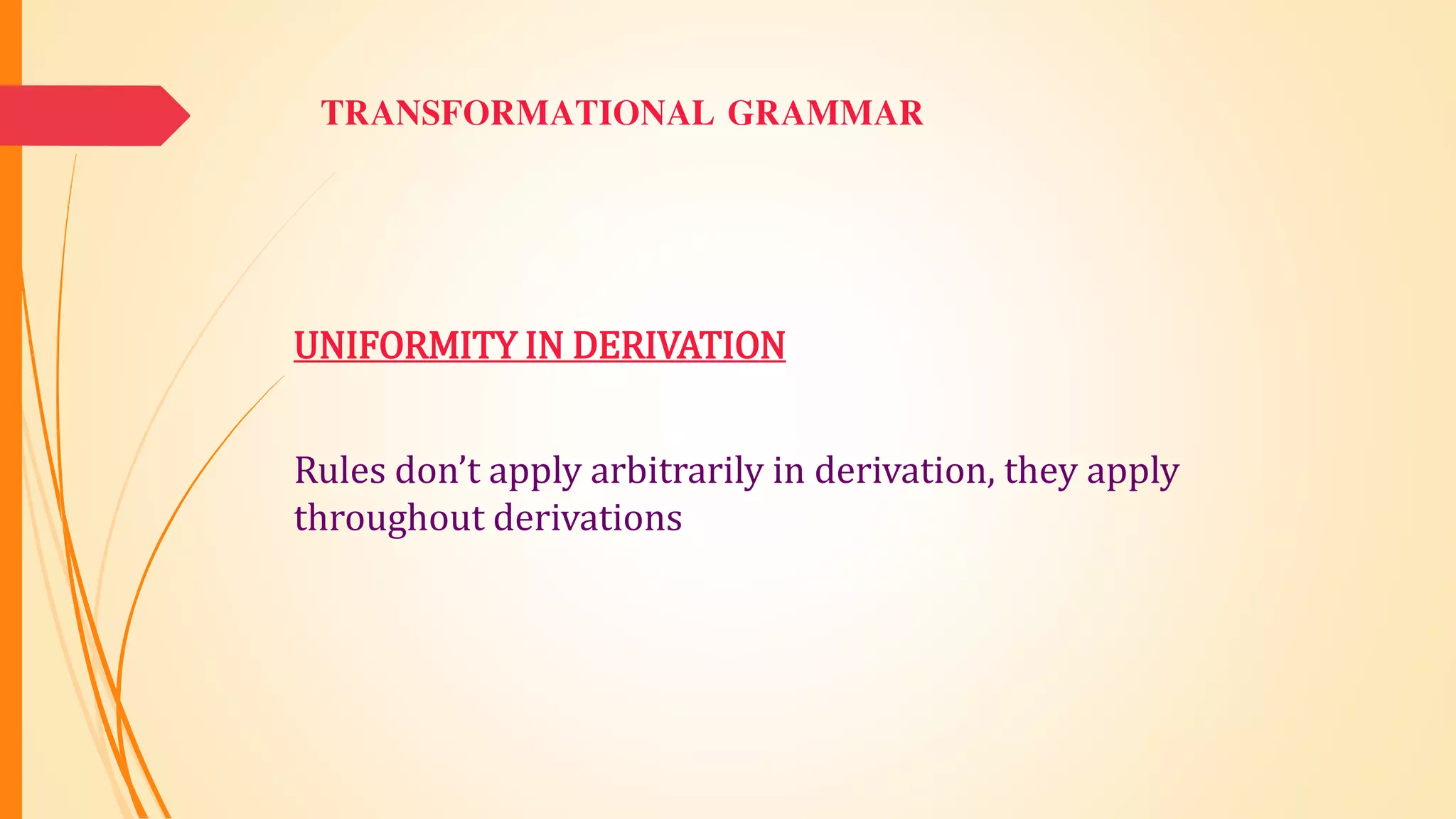 TRANSFORMATIONAL GRAMMAR

UNIFORMITY IN DERIVATION

Rules don’t apply arbitrarily in derivation, they apply throughout derivations